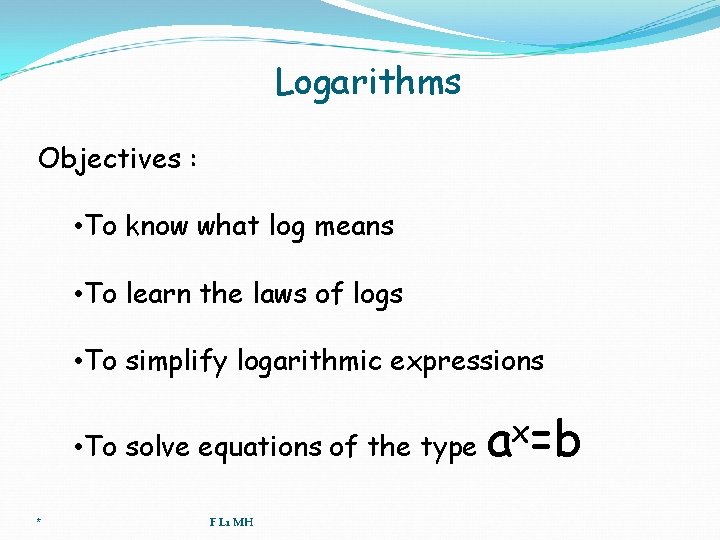 Logarithms

Objectives :

•To know what log means

•To learn the laws of logs

•To simplify logarithmic expressions

•To solve equations of the type $a^x=b$

*

F L1 MH